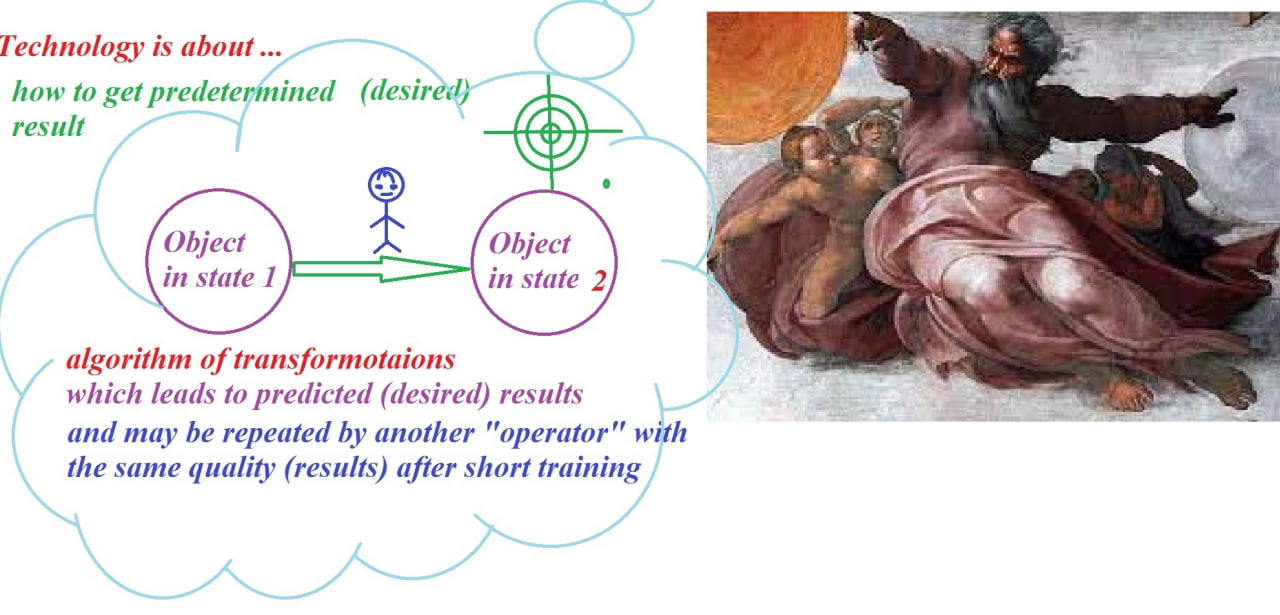 Technology is about ...
how to get predetermined (desired) result

Object in state 1

Object in state 2

algorithm of transformotaions
which leads to predicted (desired) results
and may be repeated by another "operator" with the same quality (results) after short training